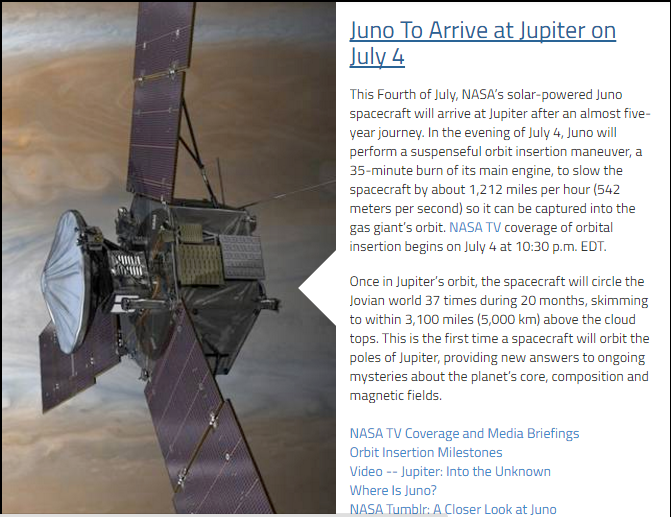 Juno To Arrive at Jupiter on July 4

This Fourth of July, NASA's solar-powered Juno spacecraft will arrive at Jupiter after an almost five-year journey. In the evening of July 4, Juno will perform a suspenseful orbit insertion maneuver, a 35-minute burn of its main engine, to slow the spacecraft by about 1,212 miles per hour (542 meters per second) so it can be captured into the gas giant's orbit. NASA TV coverage of orbital insertion begins on July 4 at 10:30 p.m. EDT.

Once in Jupiter's orbit, the spacecraft will circle the Jovian world 37 times during 20 months, skimming to within 3,100 miles (5,000 km) above the cloud tops. This is the first time a spacecraft will orbit the poles of Jupiter, providing new answers to ongoing mysteries about the planet's core, composition and magnetic fields.

NASA TV Coverage and Media Briefings
Orbit Insertion Milestones
Video -- Jupiter: Into the Unknown
Where Is Juno?
NASA Tumblr: A Closer Look at Juno